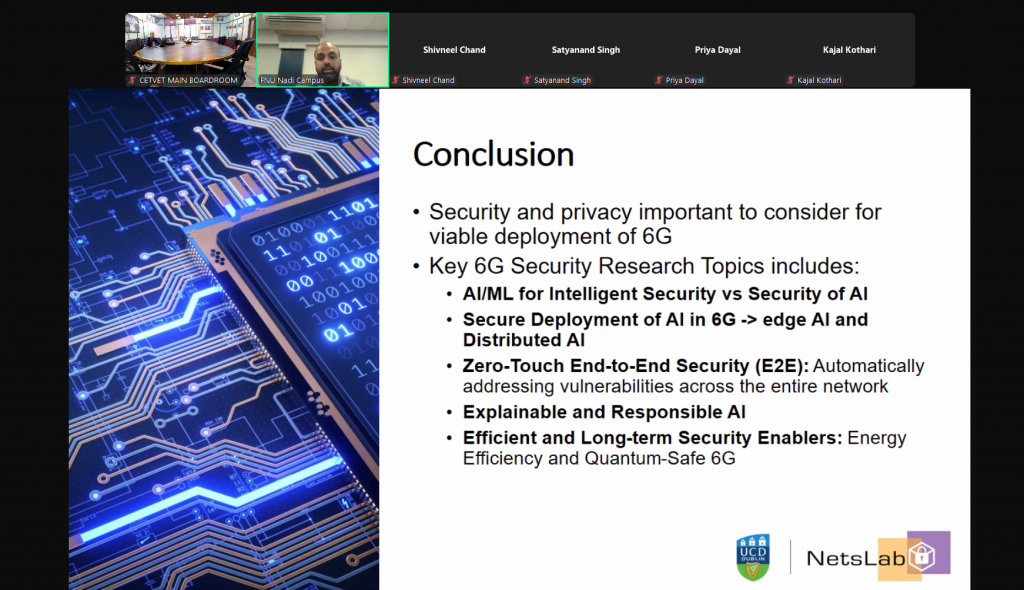 CETVET MAIN BOARDROOM
FNU Nadi Campus
Shivneel Chand
Shivneel Chand
Satyanand Singh
Satyanand Singh
Priya Dayal
Priya Dayal
Kajal Kothari
Kajal Kothari

Conclusion

• Security and privacy important to consider for viable deployment of 6G
• Key 6G Security Research Topics includes:
• AI/ML for Intelligent Security vs Security of AI
• Secure Deployment of AI in 6G -> edge AI and Distributed AI
• Zero-Touch End-to-End Security (E2E): Automatically addressing vulnerabilities across the entire network
• Explainable and Responsible AI
• Efficient and Long-term Security Enablers: Energy Efficiency and Quantum-Safe 6G

UCD DUBLIN
NetsLab